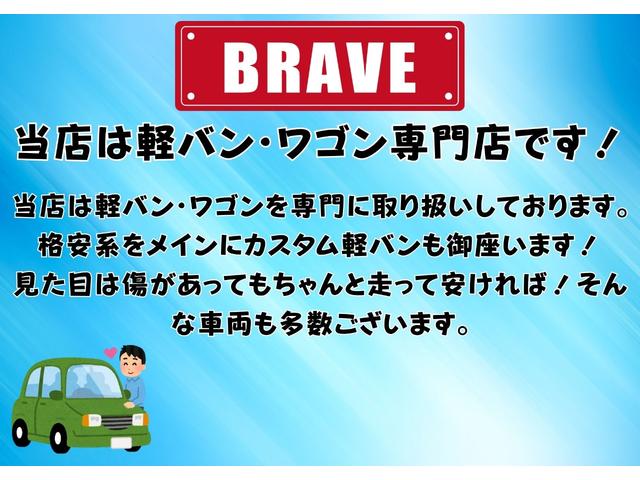 BRAVE

当店は軽バン･ワゴン専門店です！

当店は軽バン･ワゴンを専門に取り扱いしております。格安系をメインにカスタム軽バンも御座います！見た目は傷があってもちゃんと走って安ければ！そんな車両も多数ございます。